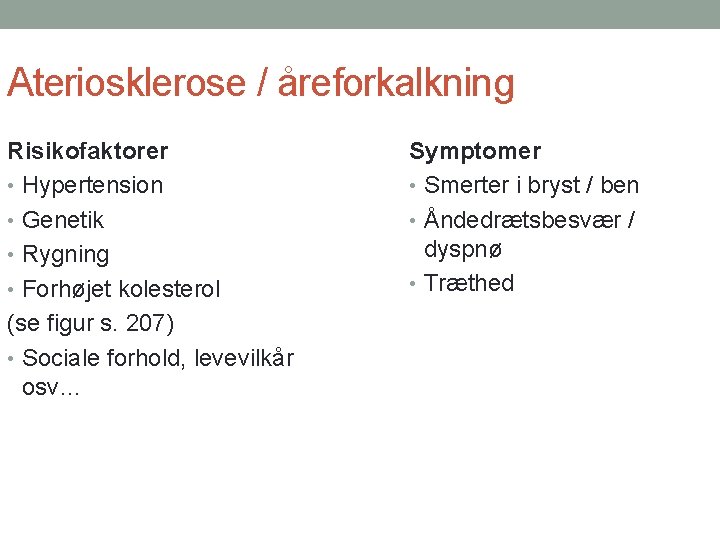 Ateriosklerose / åreforkalkning

Risikofaktorer
• Hypertension
• Genetik
• Rygning
• Forhøjet kolesterol
(se figur s. 207)
• Sociale forhold, levevilkår osv…

Symptomer
• Smerter i bryst / ben
• Åndedrætsbesvær / dyspnø
• Træthed